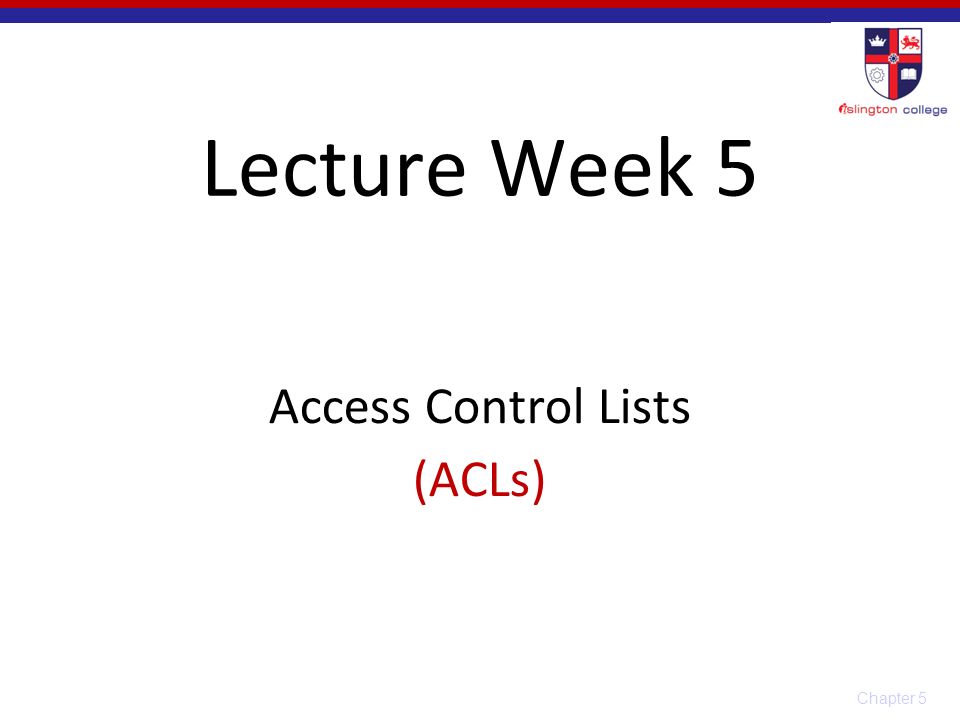 islington college

Lecture Week 5

Access Control Lists
(ACLs)

Chapter 5